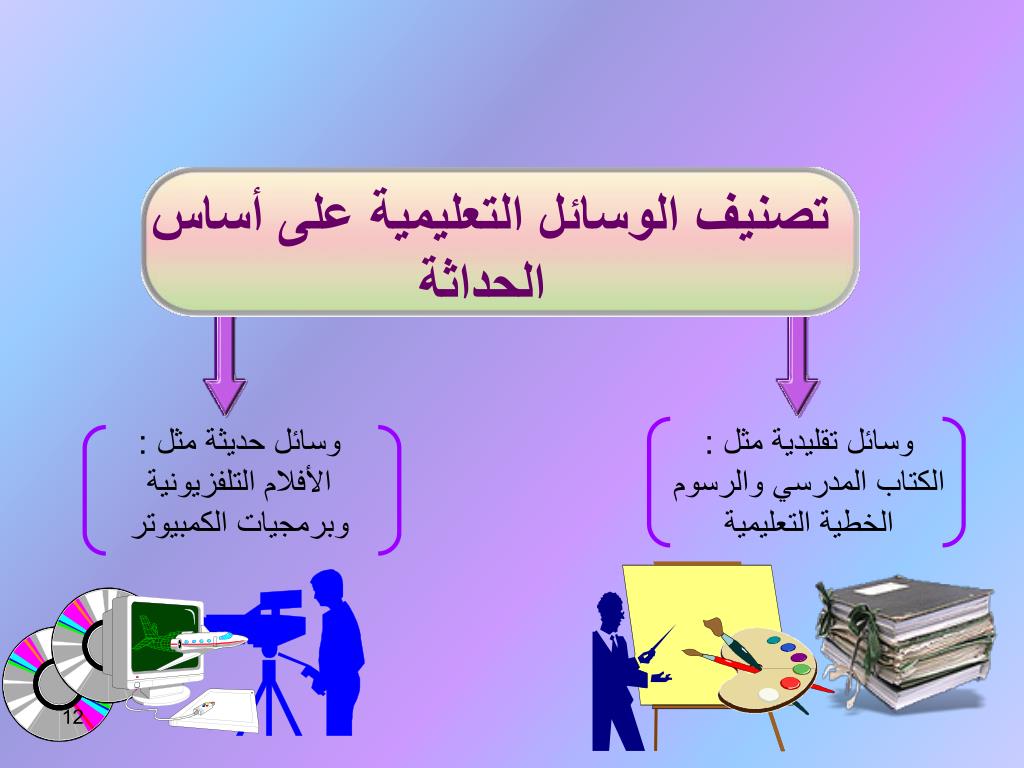 تصنيف الوسائل التعليمية على أساس الحداثة

وسائل تقليدية مثل :
الكتاب المدرسي والرسوم
الخطية التعليمية

وسائل حديثة مثل :
الأفلام التلفزيونية
وبرمجيات الكمبيوتر

12